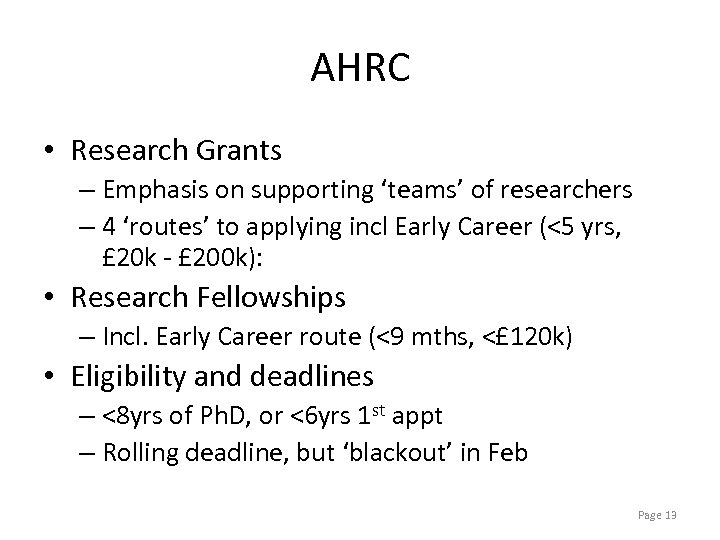 AHRC

• Research Grants
– Emphasis on supporting ‘teams’ of researchers
– 4 ‘routes’ to applying incl Early Career (<5 yrs, £20k - £200k):

• Research Fellowships
– Incl. Early Career route (<9 mths, <£120k)

• Eligibility and deadlines
– <8yrs of PhD, or <6yrs 1$^{st}$ appt
– Rolling deadline, but ‘blackout’ in Feb

Page 13